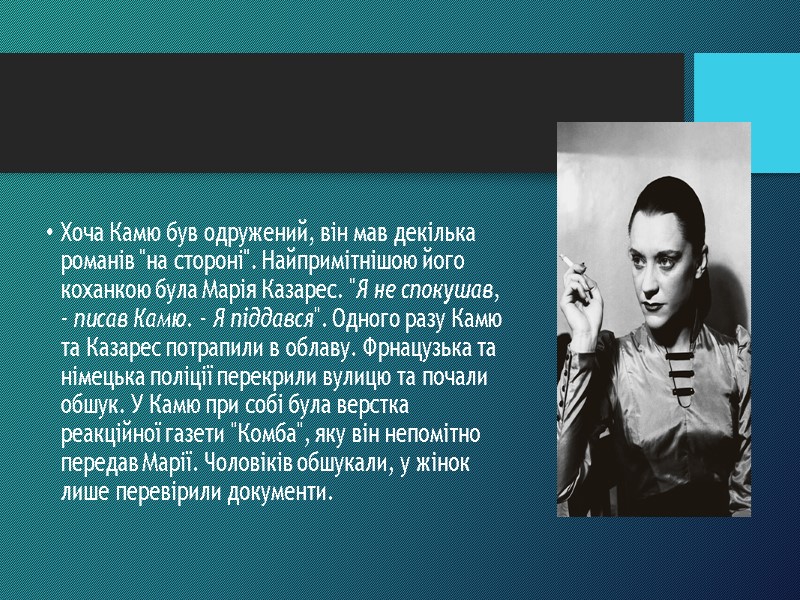 • Хоча Камю був одружений, він мав декілька романів "на стороні". Найпримітнішою його коханкою була Марія Казарес. "Я не спокушав, - писав Камю. - Я піддався". Одного разу Камю та Казарес потрапили в облаву. Фрнацузька та німецька поліції перекрили вулицю та почали обшук. У Камю при собі була верстка реакційної газети "Комба", яку він непомітно передав Марії. Чоловіків обшукали, у жінок лише перевірили документи.